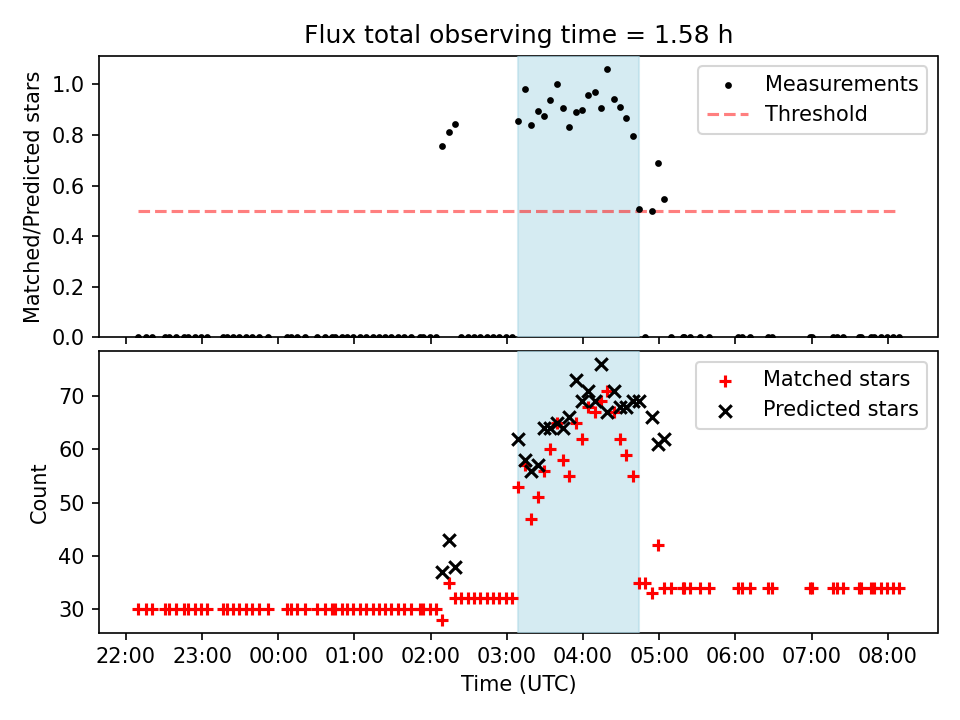 Flux total observing time = 1.58 h

Matched/Predicted stars

1.0
0.8
0.6
0.4
0.2
0.0

Measurements
Threshold

Count

70
60
50
40
30

Matched stars
Predicted stars

22:00 23:00 00:00 01:00 02:00 03:00 04:00 05:00 06:00 07:00 08:00

Time (UTC)